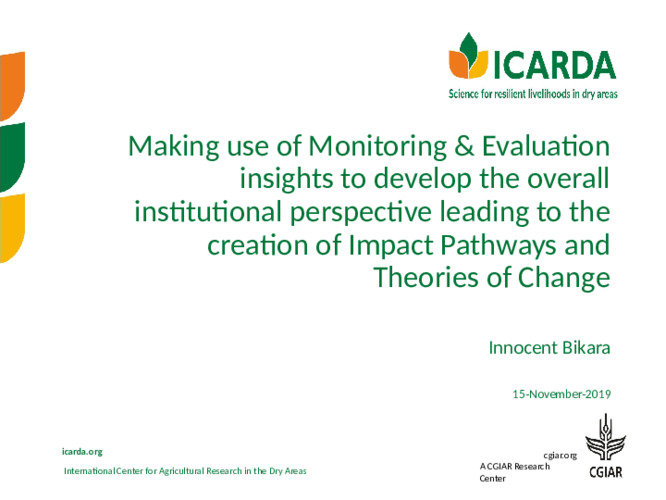 ICARDA
Science for resilient livelihoods in dry areas

Making use of Monitoring & Evaluation insights to develop the overall institutional perspective leading to the creation of Impact Pathways and Theories of Change

Innocent Bikara

15-November-2019

icarda.org

International Center for Agricultural Research in the Dry Areas

cgiar.org
A CGIAR Research Center

CGIAR